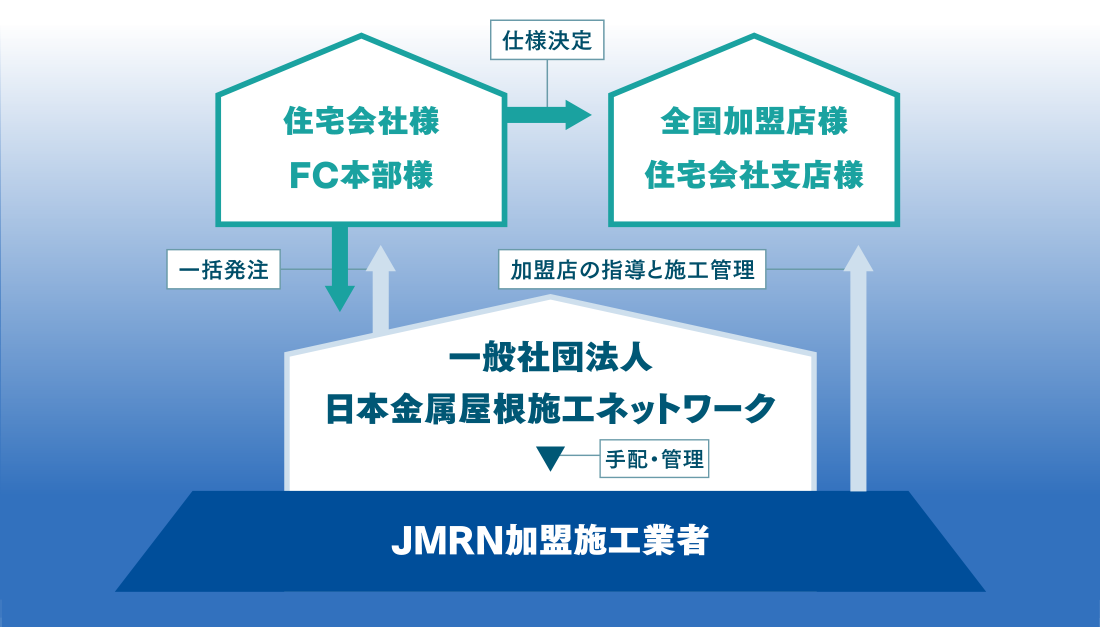 仕様決定

住宅会社様
FC本部様

全国加盟店様
住宅会社支店様

一括発注

加盟店の指導と施工管理

一般社団法人
日本金属屋根施工ネットワーク

手配・管理

JMRN加盟施工業者